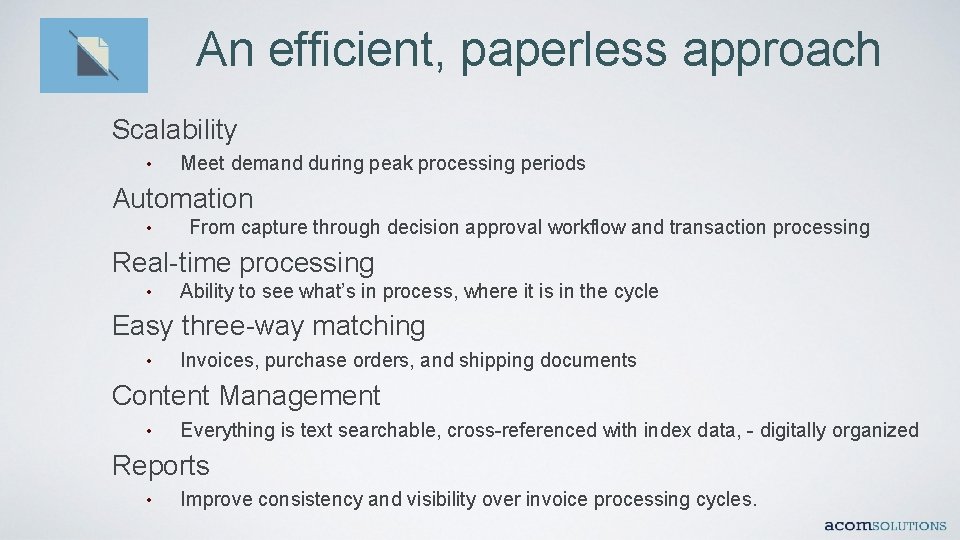 An efficient, paperless approach

Scalability

• Meet demand during peak processing periods

Automation

• From capture through decision approval workflow and transaction processing

Real-time processing

• Ability to see what's in process, where it is in the cycle

Easy three-way matching

• Invoices, purchase orders, and shipping documents

Content Management

• Everything is text searchable, cross-referenced with index data, - digitally organized

Reports

• Improve consistency and visibility over invoice processing cycles.

acomSOLUTIONS